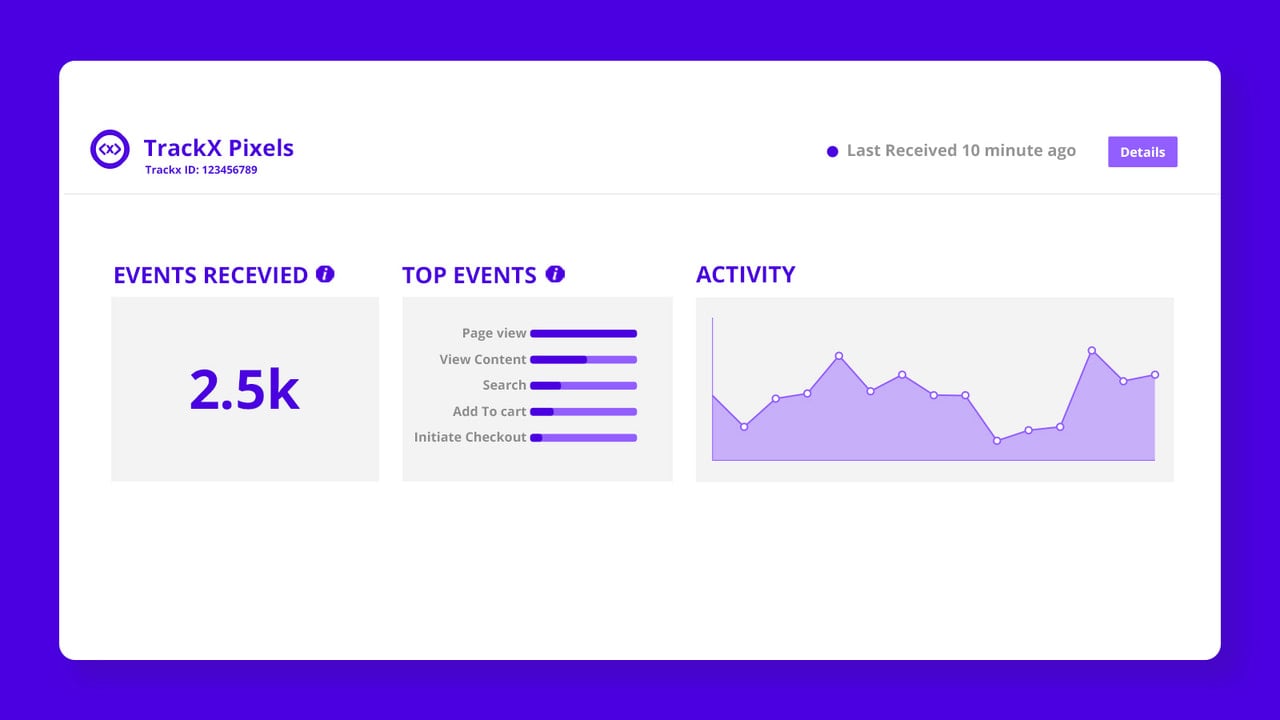 TrackX Pixels
Trackx ID: 123456789

Last Received 10 minute ago

Details

EVENTS RECEVIED

2.5k

TOP EVENTS

Page view
View Content
Search
Add To cart
Initiate Checkout

ACTIVITY